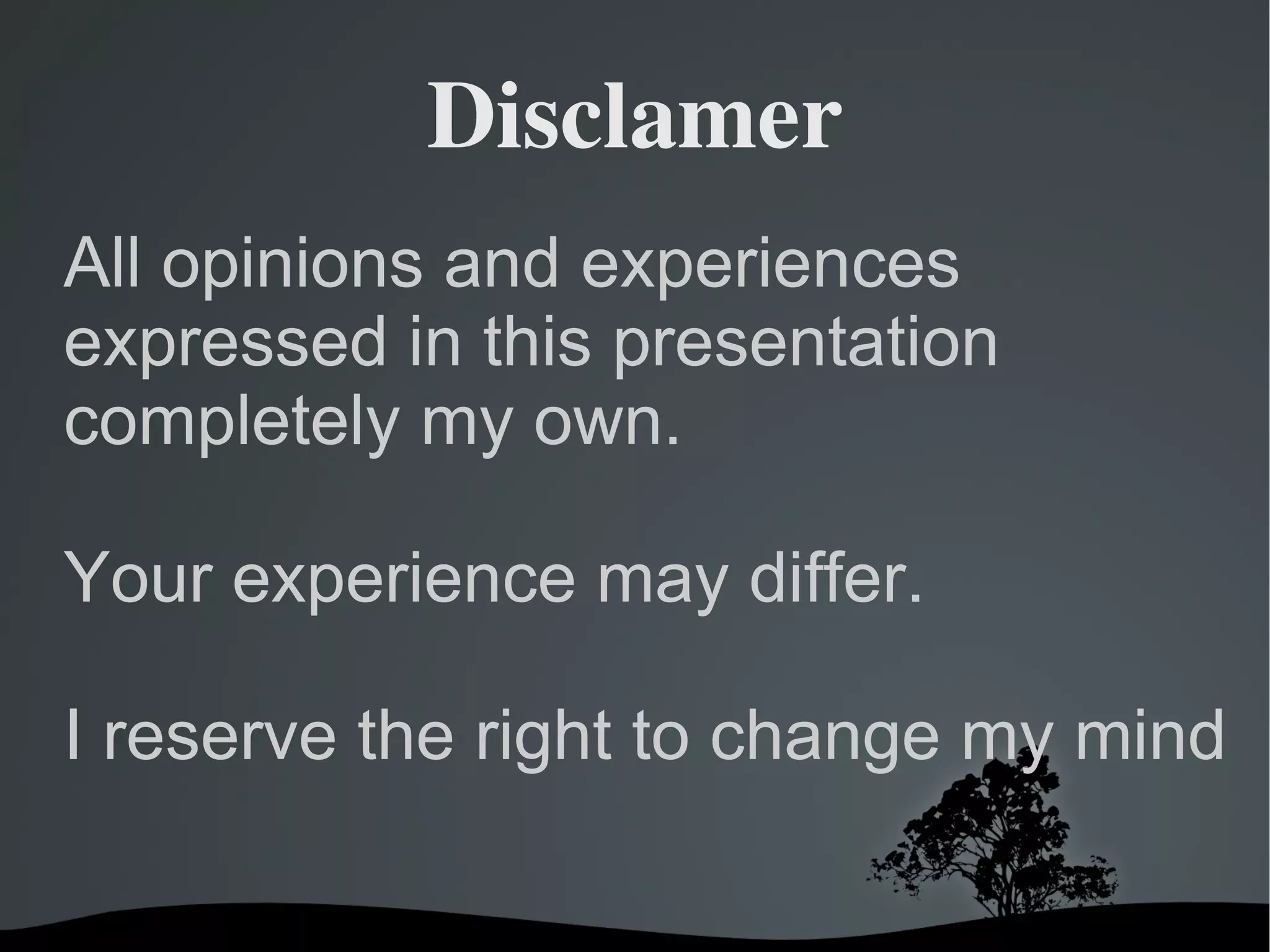 Disclamer

All opinions and experiences expressed in this presentation completely my own.

Your experience may differ.

I reserve the right to change my mind